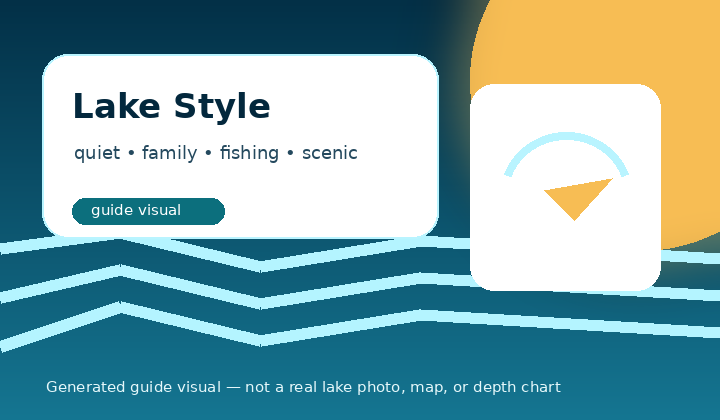 Lake Style

quiet • family • fishing • scenic

guide visual

Generated guide visual — not a real lake photo, map, or depth chart